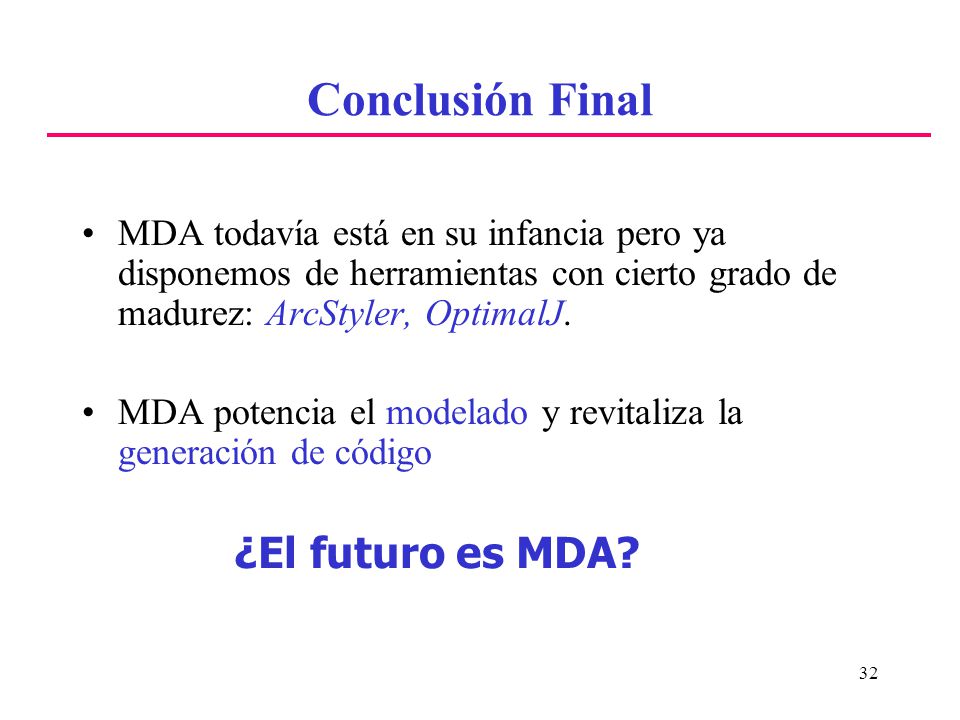 Conclusión Final

• MDA todavía está en su infancia pero ya disponemos de herramientas con cierto grado de madurez: ArcStyler, OptimalJ.

• MDA potencia el modelado y revitaliza la generación de código

¿El futuro es MDA?

32